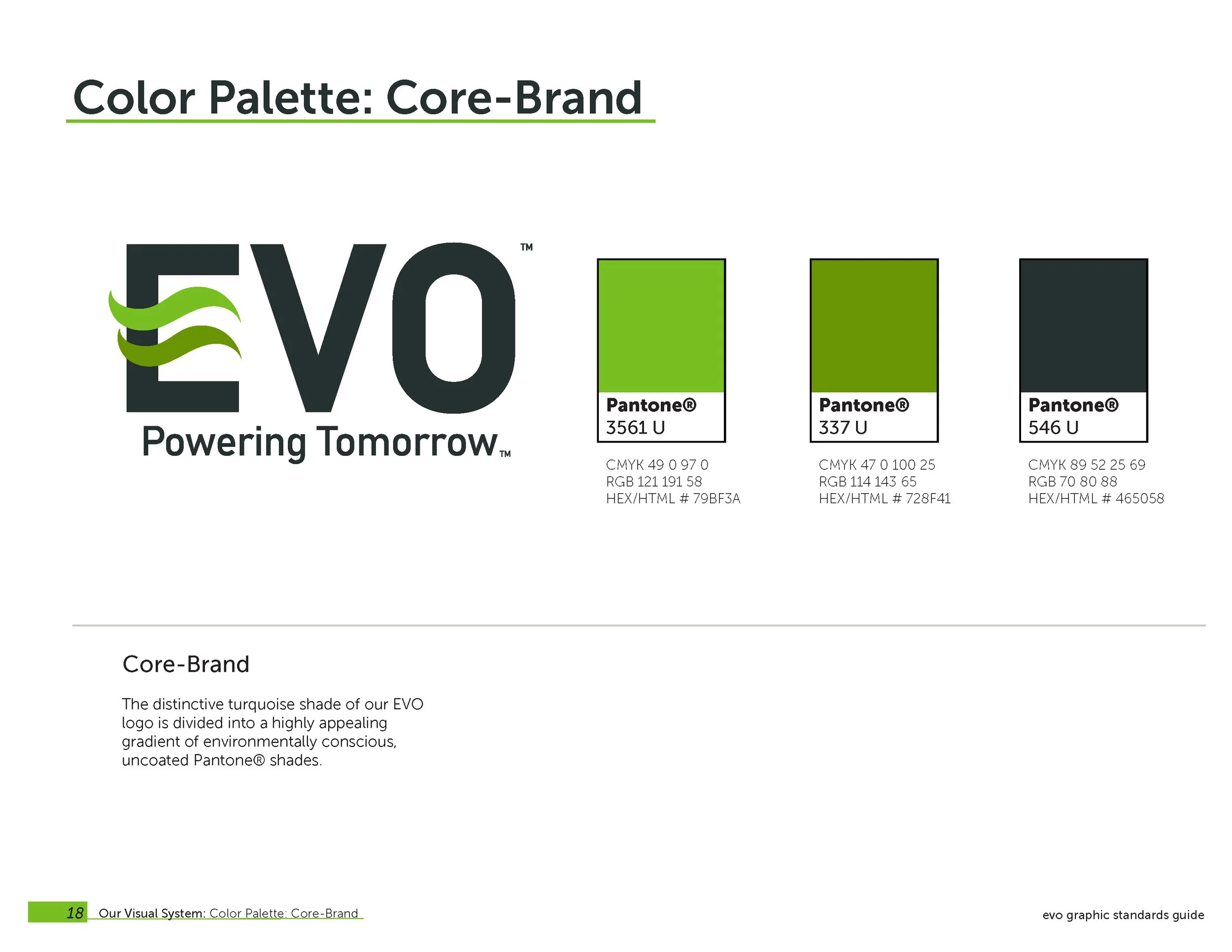 Color Palette: Core-Brand

EVO™
Powering Tomorrow™

Pantone®
3561 U

CMYK 49 0 97 0
RGB 121 191 58
HEX/HTML # 79BF3A

Pantone®
337 U

CMYK 47 0 100 25
RGB 114 143 65
HEX/HTML # 728F41

Pantone®
546 U

CMYK 89 52 25 69
RGB 70 80 88
HEX/HTML # 465058

Core-Brand

The distinctive turquoise shade of our EVO logo is divided into a highly appealing gradient of environmentally conscious, uncoated Pantone® shades.

18 Our Visual System: Color Palette: Core-Brand

evo graphic standards guide